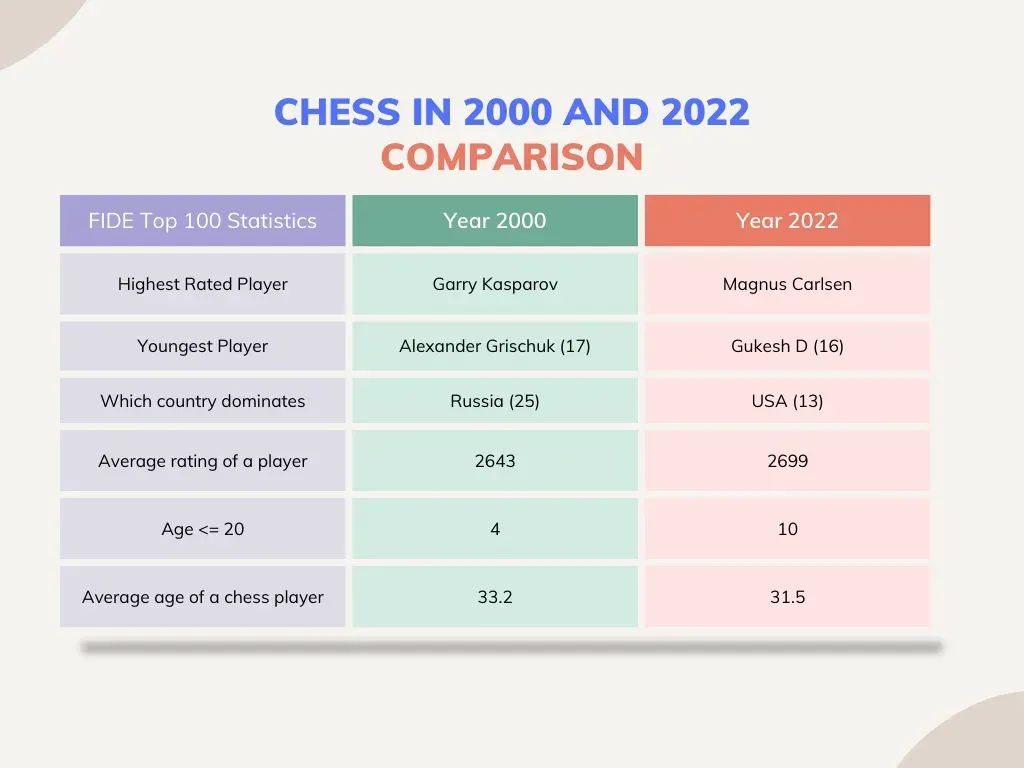 CHESS IN 2000 AND 2022
COMPARISON

| FIDE Top 100 Statistics | Year 2000 | Year 2022 |
|---|---|---|
| Highest Rated Player | Garry Kasparov | Magnus Carlsen |
| Youngest Player | Alexander Grischuk (17) | Gukesh D (16) |
| Which country dominates | Russia (25) | USA (13) |
| Average rating of a player | 2643 | 2699 |
| Age <= 20 | 4 | 10 |
| Average age of a chess player | 33.2 | 31.5 |